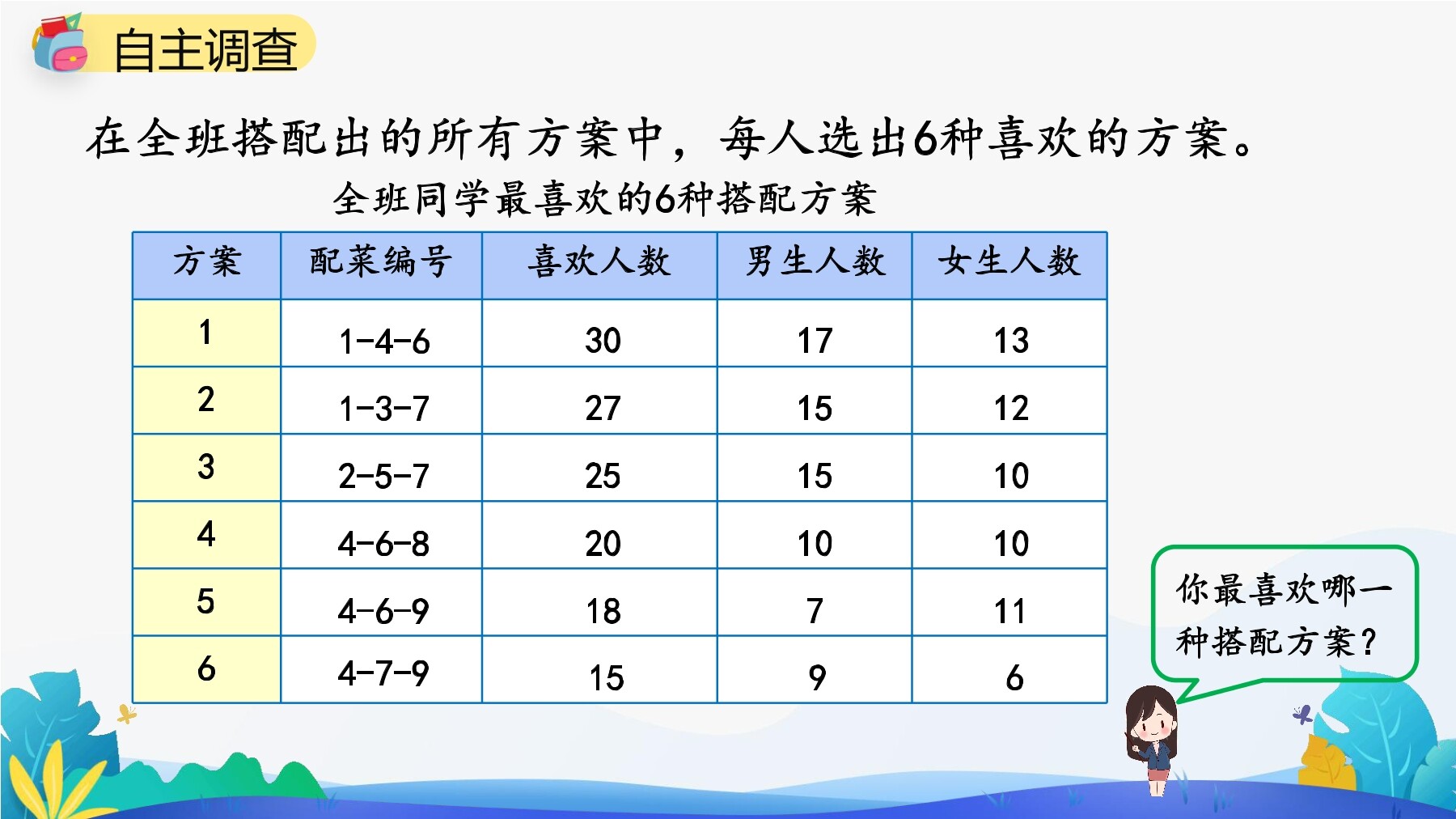 自主调查

在全班搭配出的所有方案中，每人选出6种喜欢的方案。

全班同学最喜欢的6种搭配方案

| 方案 | 配菜编号 | 喜欢人数 | 男生人数 | 女生人数 |
|---|---|---|---|---|
| 1 | 1-4-6 | 30 | 17 | 13 |
| 2 | 1-3-7 | 27 | 15 | 12 |
| 3 | 2-5-7 | 25 | 15 | 10 |
| 4 | 4-6-8 | 20 | 10 | 10 |
| 5 | 4-6-9 | 18 | 7 | 11 |
| 6 | 4-7-9 | 15 | 9 | 6 |

你最喜欢哪一种搭配方案？